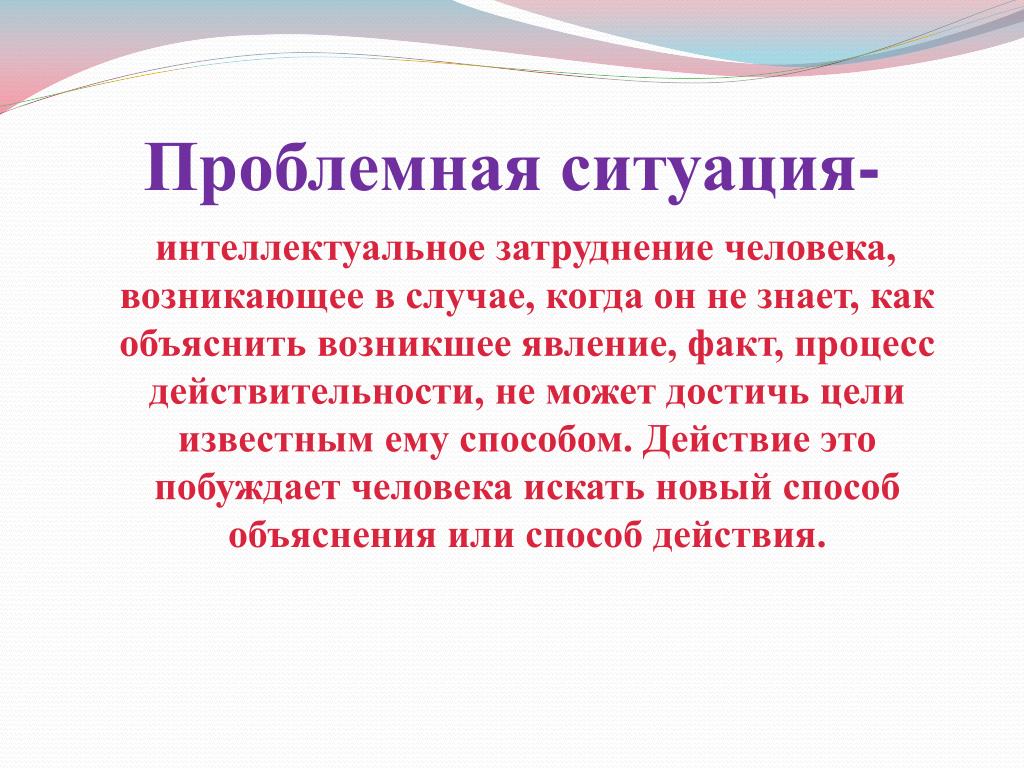 Проблемная ситуация-

интеллектуальное затруднение человека, возникающее в случае, когда он не знает, как объяснить возникшее явление, факт, процесс действительности, не может достичь цели известным ему способом. Действие это побуждает человека искать новый способ объяснения или способ действия.